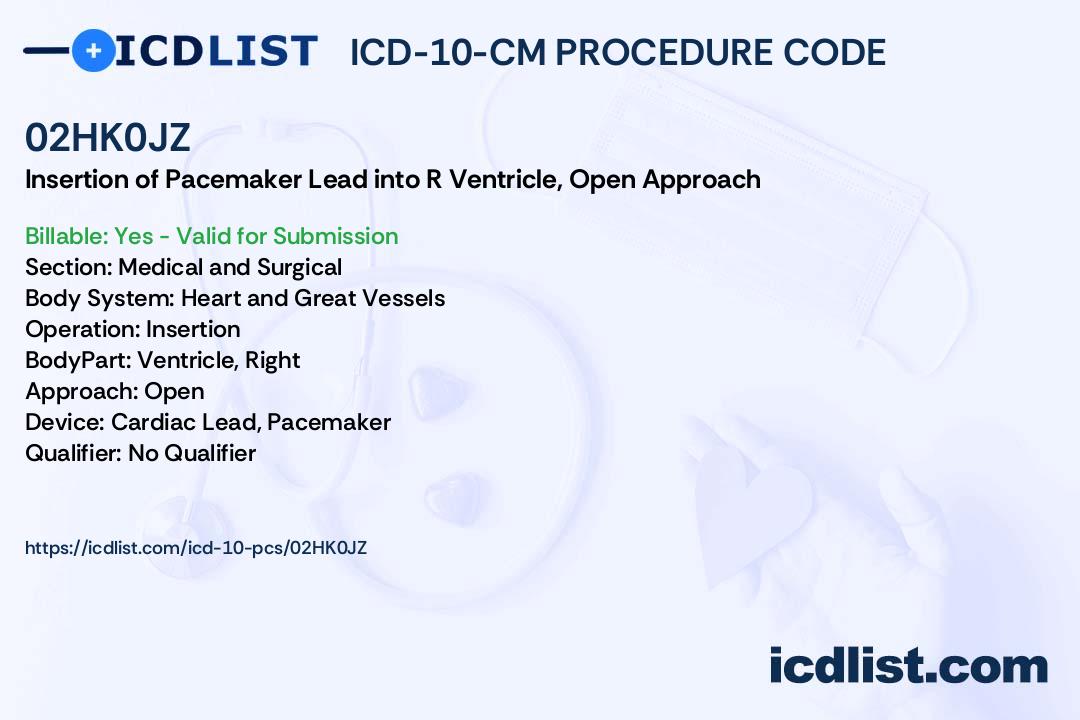 ICDLIST ICD-10-CM PROCEDURE CODE

02HK0JZ
Insertion of Pacemaker Lead into R Ventricle, Open Approach

Billable: Yes - Valid for Submission
Section: Medical and Surgical
Body System: Heart and Great Vessels
Operation: Insertion
BodyPart: Ventricle, Right
Approach: Open
Device: Cardiac Lead, Pacemaker
Qualifier: No Qualifier

https://icdlist.com/icd-10-pcs/02HK0JZ

icdlist.com